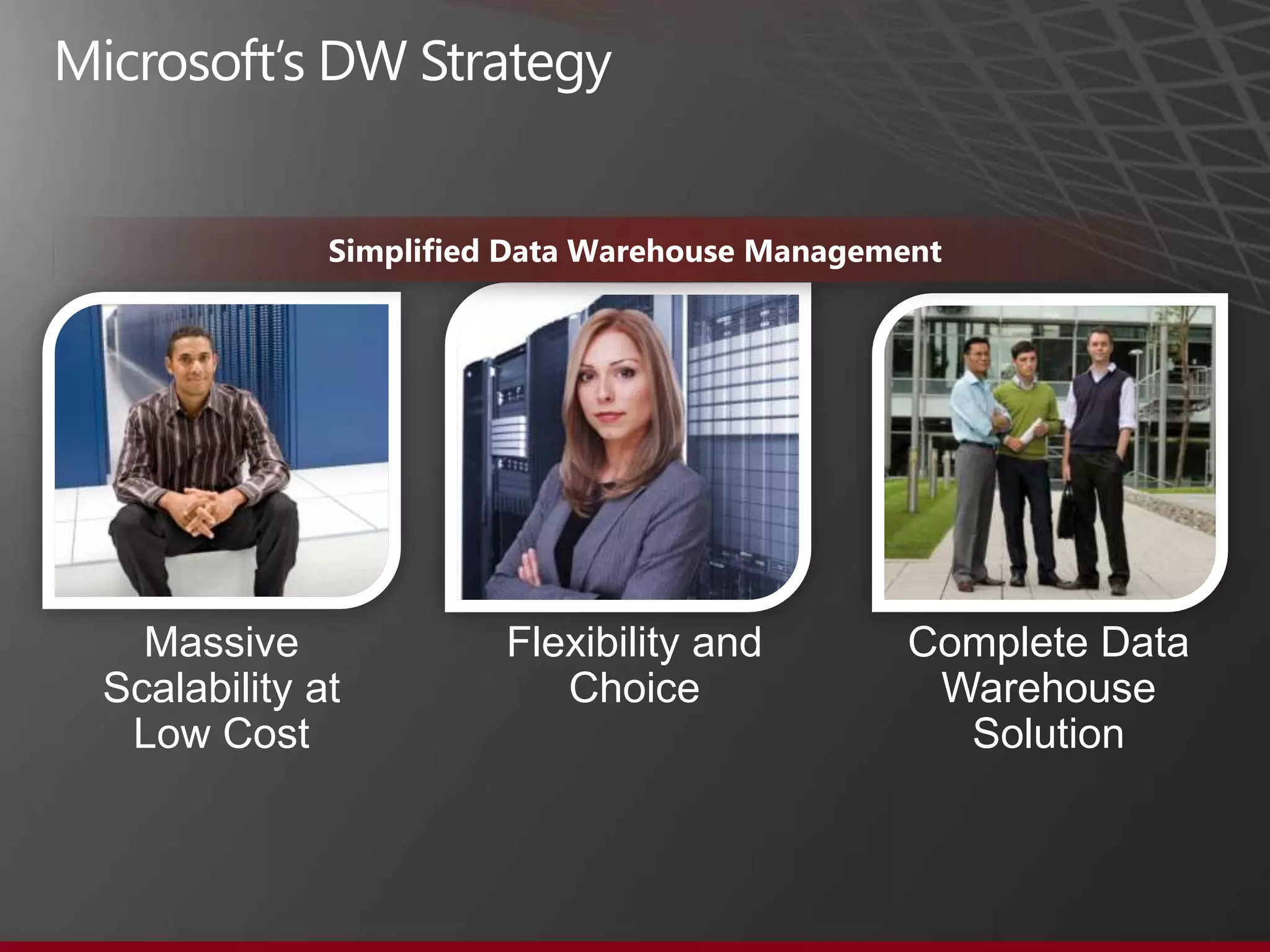 Microsoft's DW Strategy

Simplified Data Warehouse Management

Massive Scalability at Low Cost

Flexibility and Choice

Complete Data Warehouse Solution